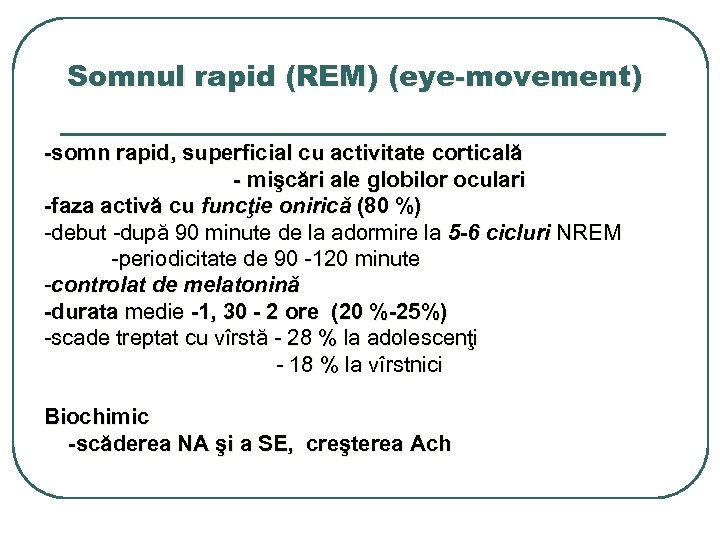 Somnul rapid (REM) (eye-movement)

-somn rapid, superficial cu activitate corticală
- mişcări ale globilor oculari
-faza activă cu funcţie onirică (80 %)
-debut -după 90 minute de la adormire la 5-6 cicluri NREM
-periodicitate de 90 -120 minute
-controlat de melatonină
-durata medie -1, 30 - 2 ore (20 %-25%)
-scade treptat cu vîrstă - 28 % la adolescenţi
- 18 % la vîrstnici

Biochimic
-scăderea NA şi a SE, creşterea Ach